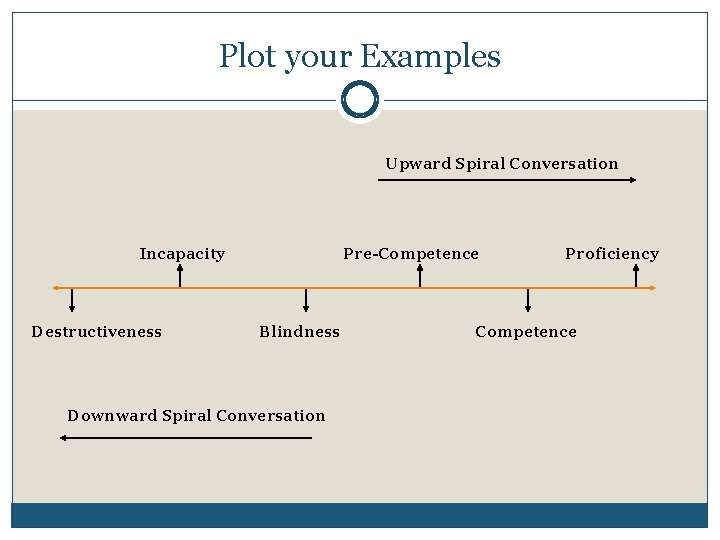 Plot your Examples

Upward Spiral Conversation

Incapacity

Pre-Competence

Proficiency

Destructiveness

Blindness

Competence

Downward Spiral Conversation